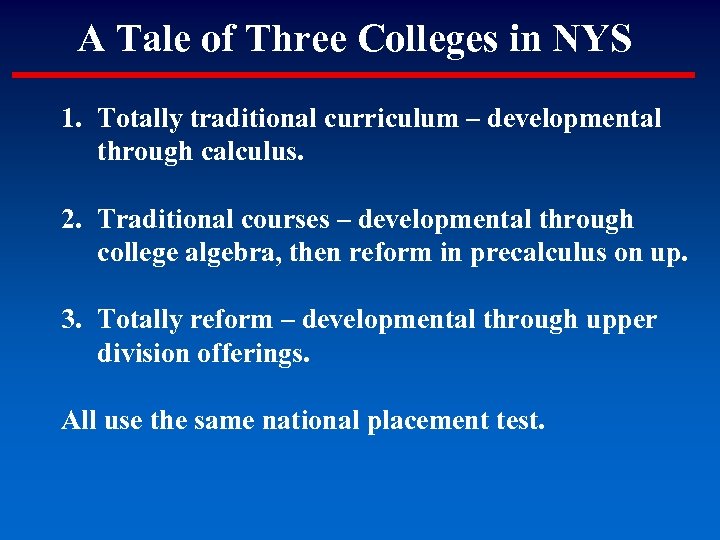 A Tale of Three Colleges in NYS

1. Totally traditional curriculum – developmental through calculus.

2. Traditional courses – developmental through college algebra, then reform in precalculus on up.

3. Totally reform – developmental through upper division offerings.

All use the same national placement test.